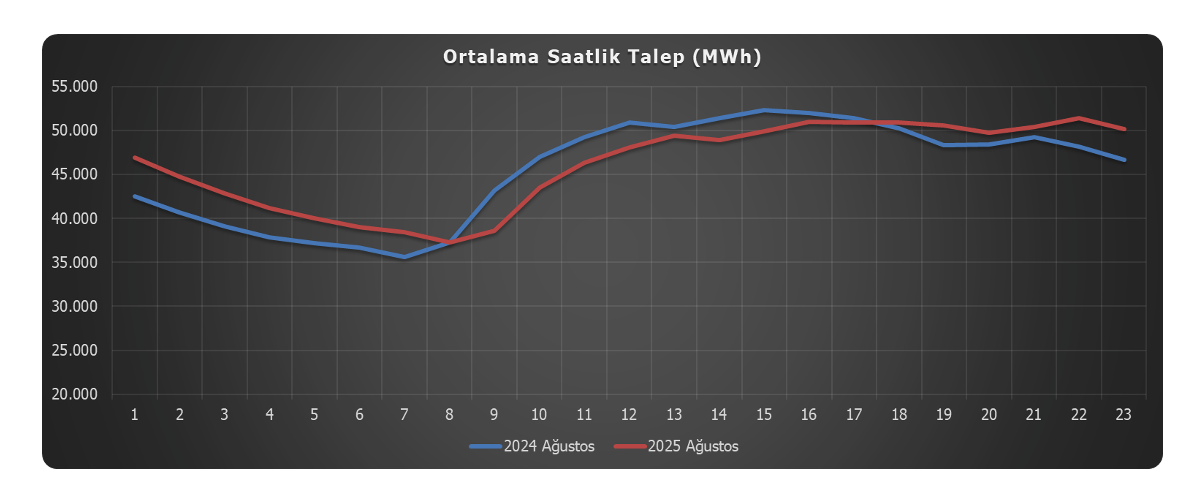 Ortalama Saatlik Talep (MWh)

55.000
50.000
45.000
40.000
35.000
30.000
25.000
20.000

1 2 3 4 5 6 7 8 9 10 11 12 13 14 15 16 17 18 19 20 21 22 23

2024 Ağustos
2025 Ağustos